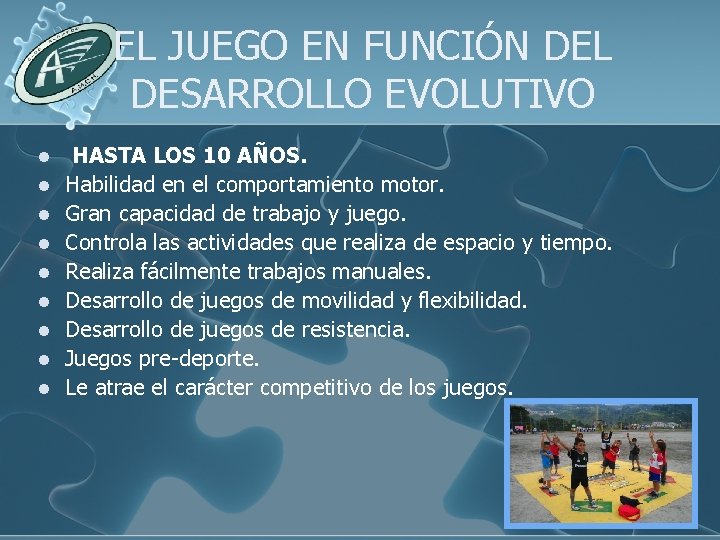 EL JUEGO EN FUNCIÓN DEL DESARROLLO EVOLUTIVO

- HASTA LOS 10 AÑOS.
- Habilidad en el comportamiento motor.
- Gran capacidad de trabajo y juego.
- Controla las actividades que realiza de espacio y tiempo.
- Realiza fácilmente trabajos manuales.
- Desarrollo de juegos de movilidad y flexibilidad.
- Desarrollo de juegos de resistencia.
- Juegos pre-deporte.
- Le atrae el carácter competitivo de los juegos.